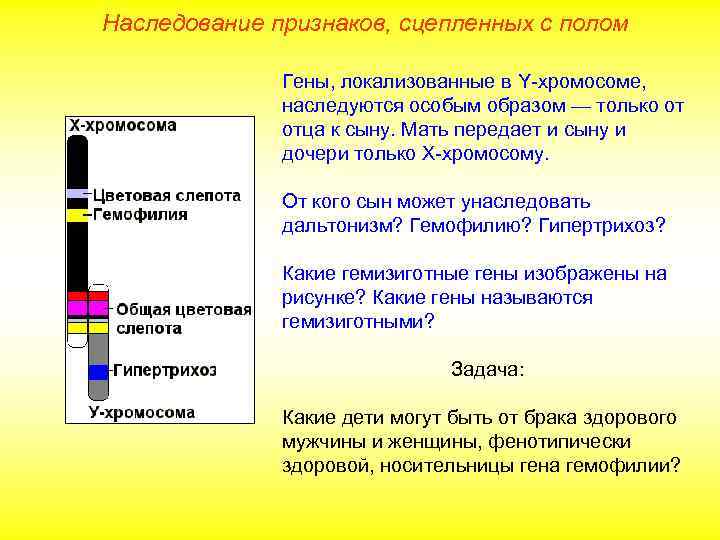 Наследование признаков, сцепленных с полом

Х-хромосома

Цветовая слепота

Гемофилия

Общая цветовая слепота

Гипертрихоз

У-хромосома

Гены, локализованные в Y-хромосоме, наследуются особым образом — только от отца к сыну. Мать передает и сыну и дочери только Х-хромосому.

От кого сын может унаследовать дальтонизм? Гемофилию? Гипертрихоз?

Какие гемизиготные гены изображены на рисунке? Какие гены называются гемизиготными?

Задача:

Какие дети могут быть от брака здорового мужчины и женщины, фенотипически здоровой, носительницы гена гемофилии?